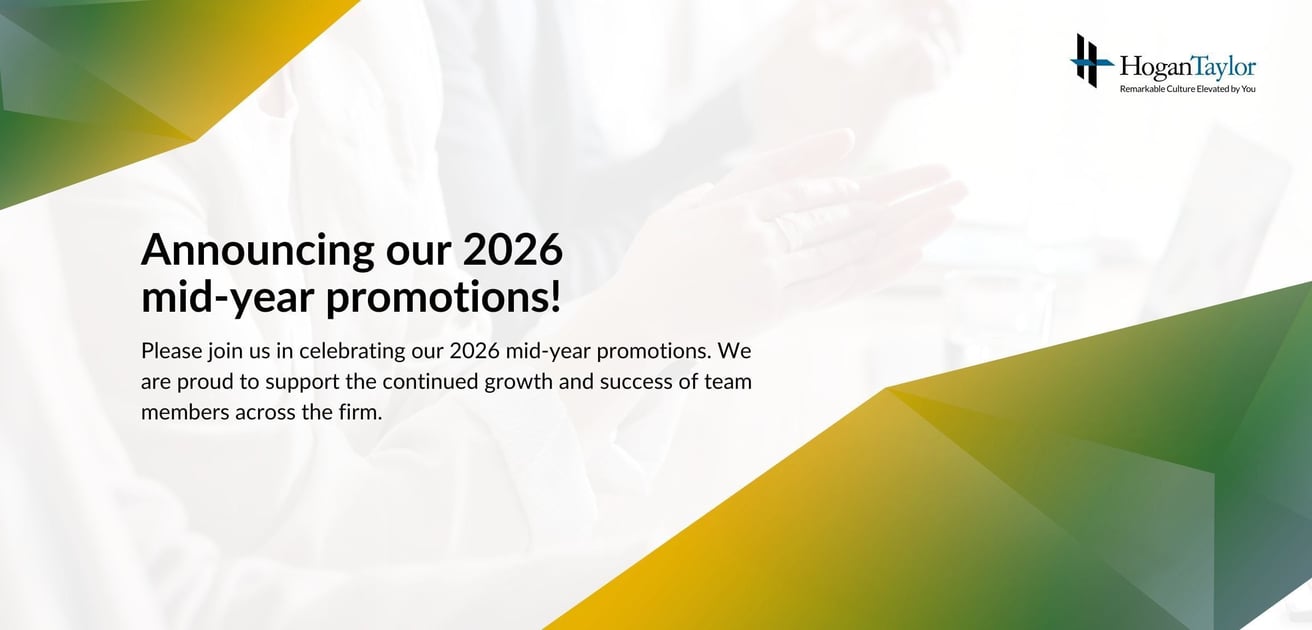 HoganTaylor
Remarkable Culture Elevated by You

Announcing our 2026 mid-year promotions!

Please join us in celebrating our 2026 mid-year promotions. We are proud to support the continued growth and success of team members across the firm.